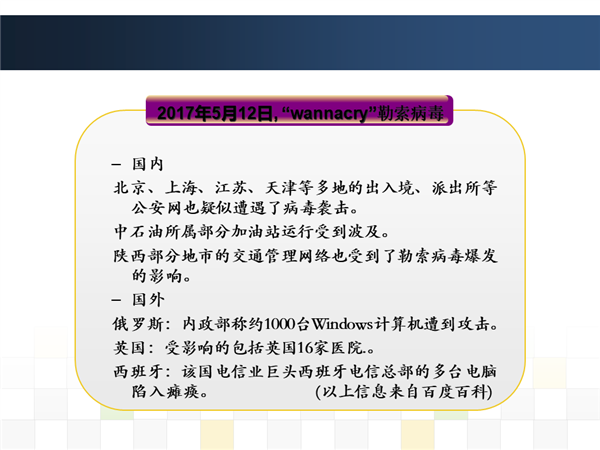 2017年5月12日, “wannacry”勒索病毒

– 国内

北京、上海、江苏、天津等多地的出入境、派出所等公安网也疑似遭遇了病毒袭击。

中石油所属部分加油站运行受到波及。

陕西部分地市的交通管理网络也受到了勒索病毒爆发的影响。

– 国外

俄罗斯：内政部称约1000台Windows计算机遭到攻击。

英国：受影响的包括英国16家医院.。

西班牙：该国电信业巨头西班牙电信总部的多台电脑陷入瘫痪。 (以上信息来自百度百科)